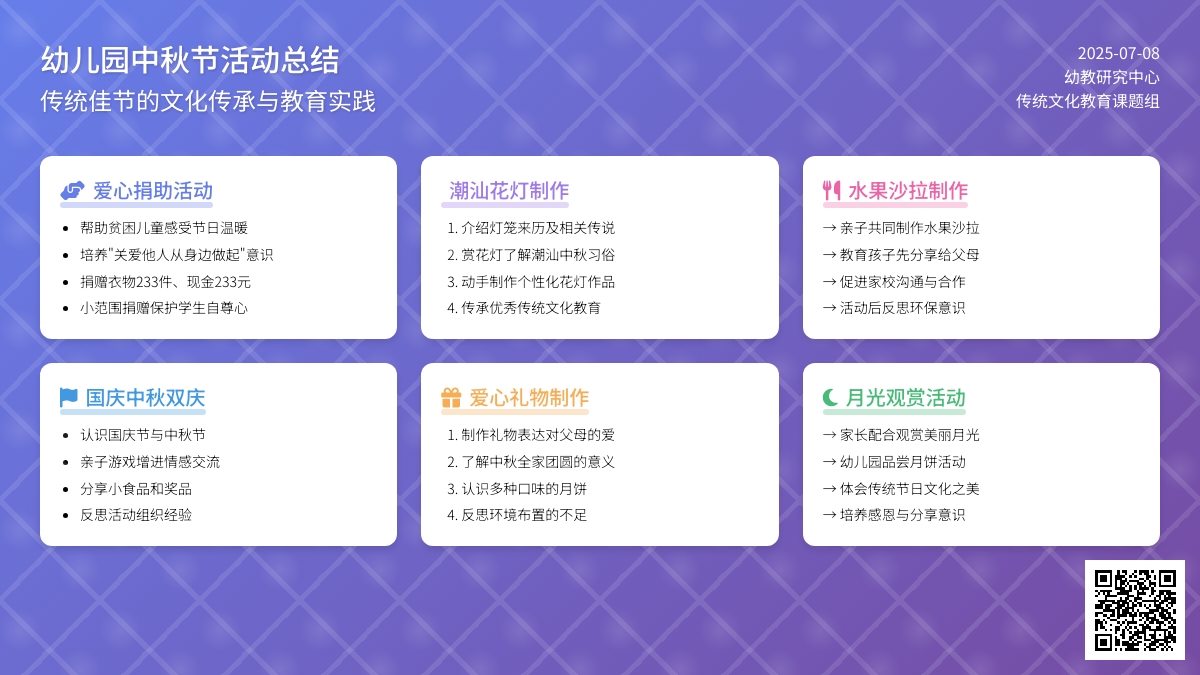 幼儿园中秋节活动总结
传统佳节的文化传承与教育实践

2025-07-08
幼教研究中心
传统文化教育课题组

爱心捐助活动
- 帮助贫困儿童感受节日温暖
- 培养"关爱他人从身边做起"意识
- 捐赠衣物233件、现金233元
- 小范围捐赠保护学生自尊心

潮汕花灯制作
1. 介绍灯笼来历及相关传说
2. 赏花灯了解潮汕中秋习俗
3. 动手制作个性化花灯作品
4. 传承优秀传统文化教育

水果沙拉制作
→ 亲子共同制作水果沙拉
→ 教育孩子先分享给父母
→ 促进家校沟通与合作
→ 活动后反思环保意识

国庆中秋双庆
- 认识国庆节与中秋节
- 亲子游戏增进情感交流
- 分享小食品和奖品
- 反思活动组织经验

爱心礼物制作
1. 制作礼物表达对父母的爱
2. 了解中秋全家团圆的意义
3. 认识多种口味的月饼
4. 反思环境布置的不足

月光观赏活动
→ 家长配合观赏美丽月光
→ 幼儿园品尝月饼活动
→ 体会传统节日文化之美
→ 培养感恩与分享意识